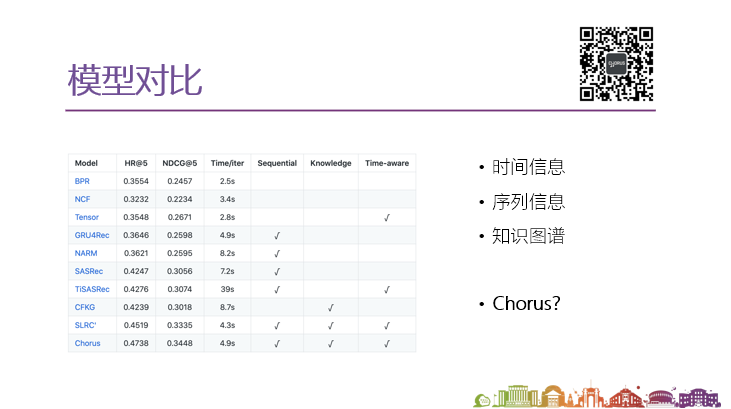 模型对比

| Model | HR@5 | NDCG@5 | Time/iter | Sequential | Knowledge | Time-aware |
|---|---|---|---|---|---|---|
| BPR | 0.3554 | 0.2457 | 2.5s | | | |
| NCF | 0.3232 | 0.2234 | 3.4s | | | |
| Tensor | 0.3548 | 0.2671 | 2.8s | | | √ |
| GRU4Rec | 0.3646 | 0.2598 | 4.9s | √ | | |
| NARM | 0.3621 | 0.2595 | 8.2s | √ | | |
| SASRec | 0.4247 | 0.3056 | 7.2s | √ | | |
| TiSASRec | 0.4276 | 0.3074 | 39s | √ | | √ |
| CFKG | 0.4239 | 0.3018 | 8.7s | | √ | |
| SLRC' | 0.4519 | 0.3335 | 4.3s | √ | √ | √ |
| Chorus | 0.4738 | 0.3448 | 4.9s | √ | √ | √ |

• 时间信息
• 序列信息
• 知识图谱

• Chorus?